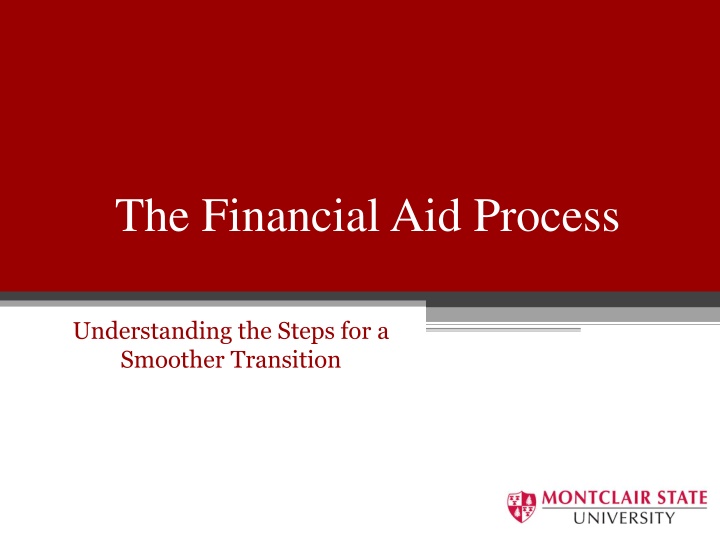 The Financial Aid Process

Understanding the Steps for a Smoother Transition

MONTCLAIR STATE UNIVERSITY